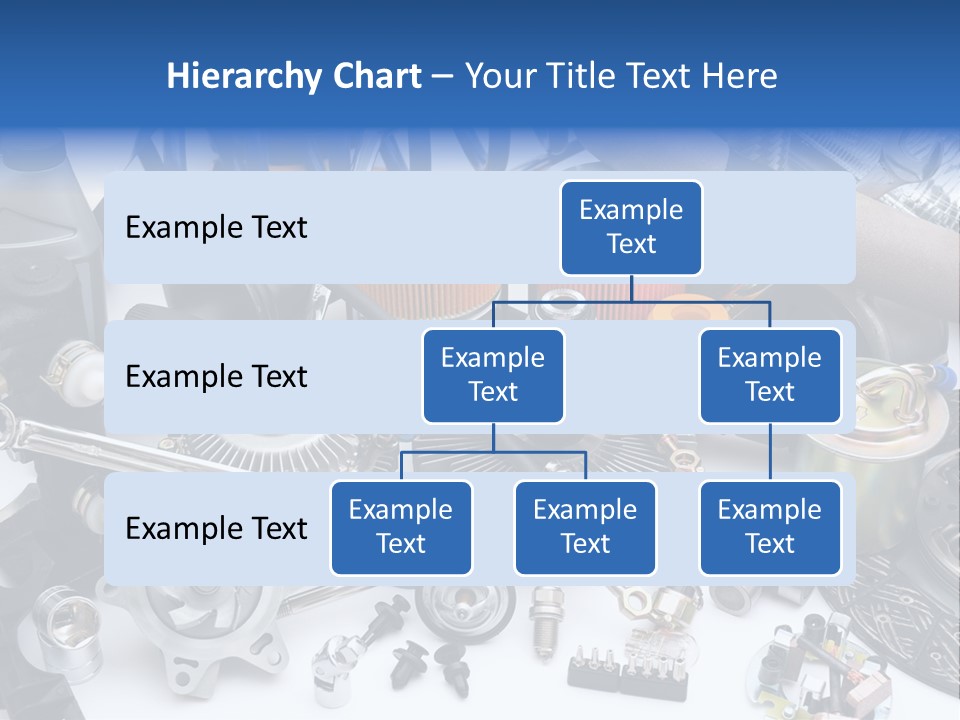 Hierarchy Chart – Your Title Text Here

Example Text

Example Text

Example Text

Example Text

Example Text

Example Text

Example Text

Example Text

Example Text